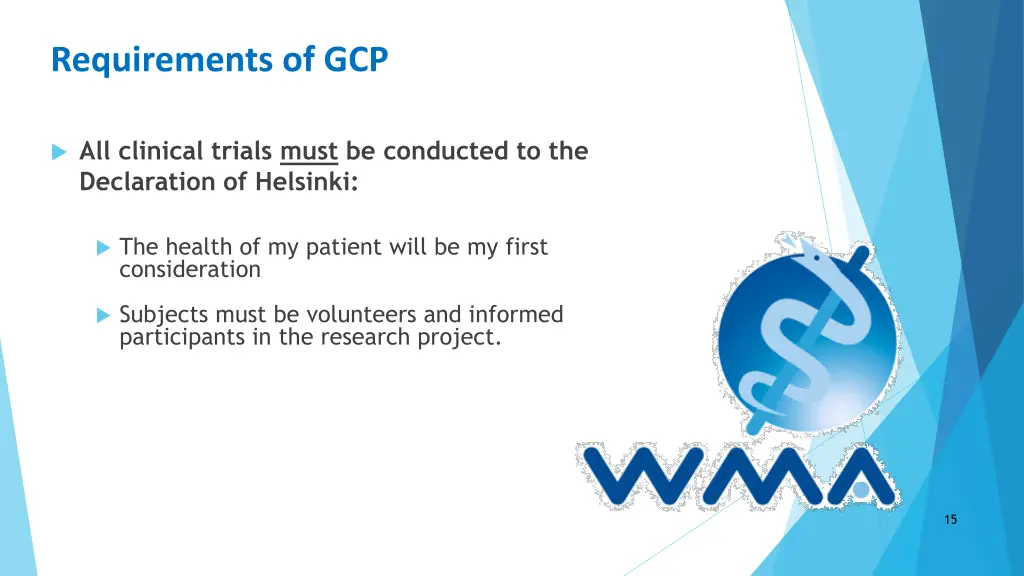 Requirements of GCP

All clinical trials must be conducted to the Declaration of Helsinki:

The health of my patient will be my first consideration

Subjects must be volunteers and informed participants in the research project.

WMA

15